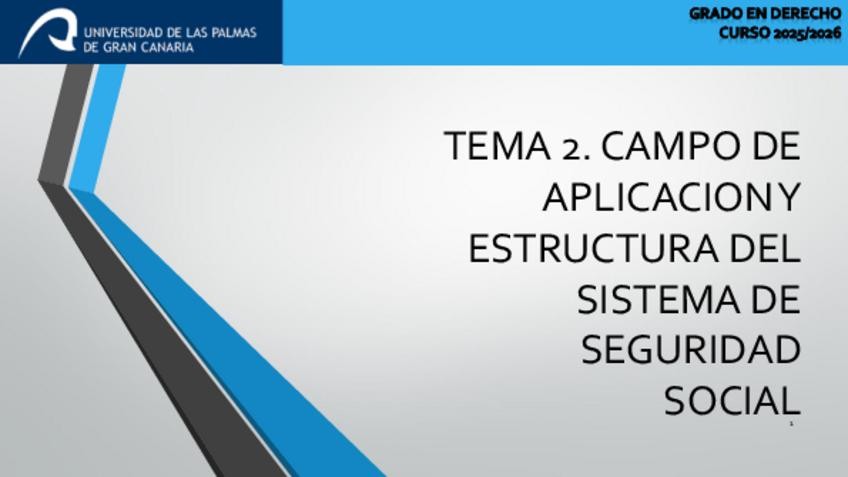 UNIVERSIDAD DE LAS PALMAS DE GRAN CANARIA

GRADO EN DERECHO
CURSO 2025/2026

TEMA 2. CAMPO DE APLICACION Y ESTRUCTURA DEL SISTEMA DE SEGURIDAD SOCIAL

1